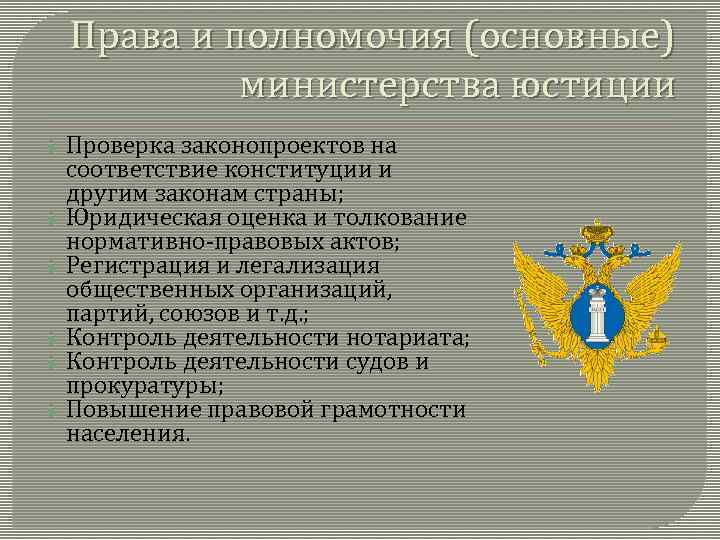 Права и полномочия (основные) министерства юстиции

Проверка законопроектов на соответствие конституции и другим законам страны;
Юридическая оценка и толкование нормативно-правовых актов;
Регистрация и легализация общественных организаций, партий, союзов и т.д.;
Контроль деятельности нотариата;
Контроль деятельности судов и прокуратуры;
Повышение правовой грамотности населения.